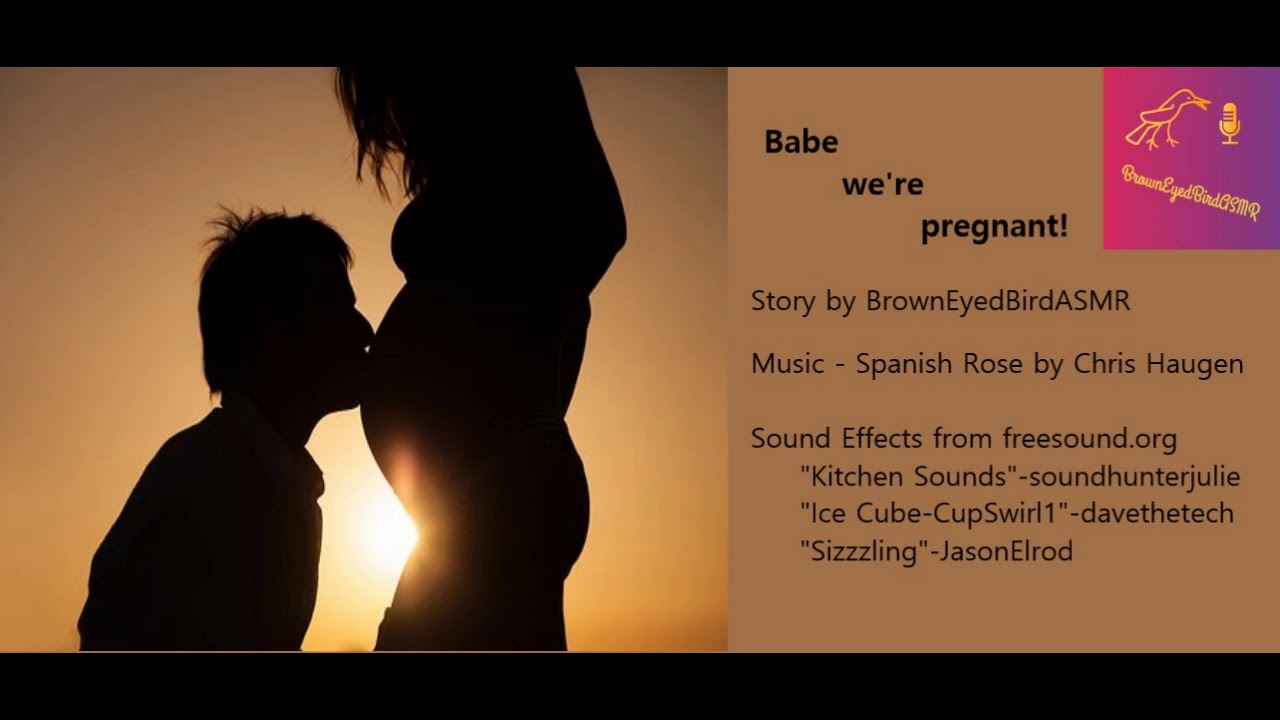 Babe
we're
pregnant!

BrownEyedBirdASMR

Story by BrownEyedBirdASMR

Music - Spanish Rose by Chris Haugen

Sound Effects from freesound.org
"Kitchen Sounds"-soundhunterjulie
"Ice Cube-CupSwirl1"-davethetech
"Sizzzling"-JasonElrod